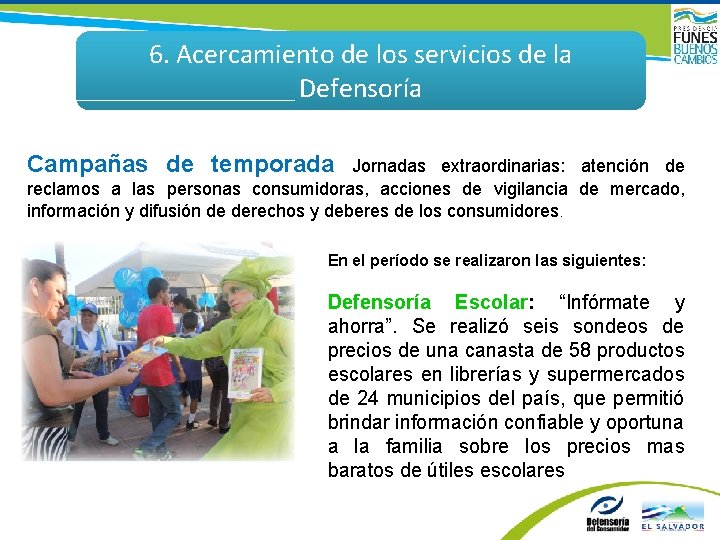 PRESIDENCIA FUNES BUENOS CAMBIOS

6. Acercamiento de los servicios de la Defensoría

Campañas de temporada Jornadas extraordinarias: atención de reclamos a las personas consumidoras, acciones de vigilancia de mercado, información y difusión de derechos y deberes de los consumidores.

En el período se realizaron las siguientes:

Defensoría Escolar: “Infórmate y ahorra”. Se realizó seis sondeos de precios de una canasta de 58 productos escolares en librerías y supermercados de 24 municipios del país, que permitió brindar información confiable y oportuna a la familia sobre los precios mas baratos de útiles escolares

Defensoría del Consumidor

EL SALVADOR